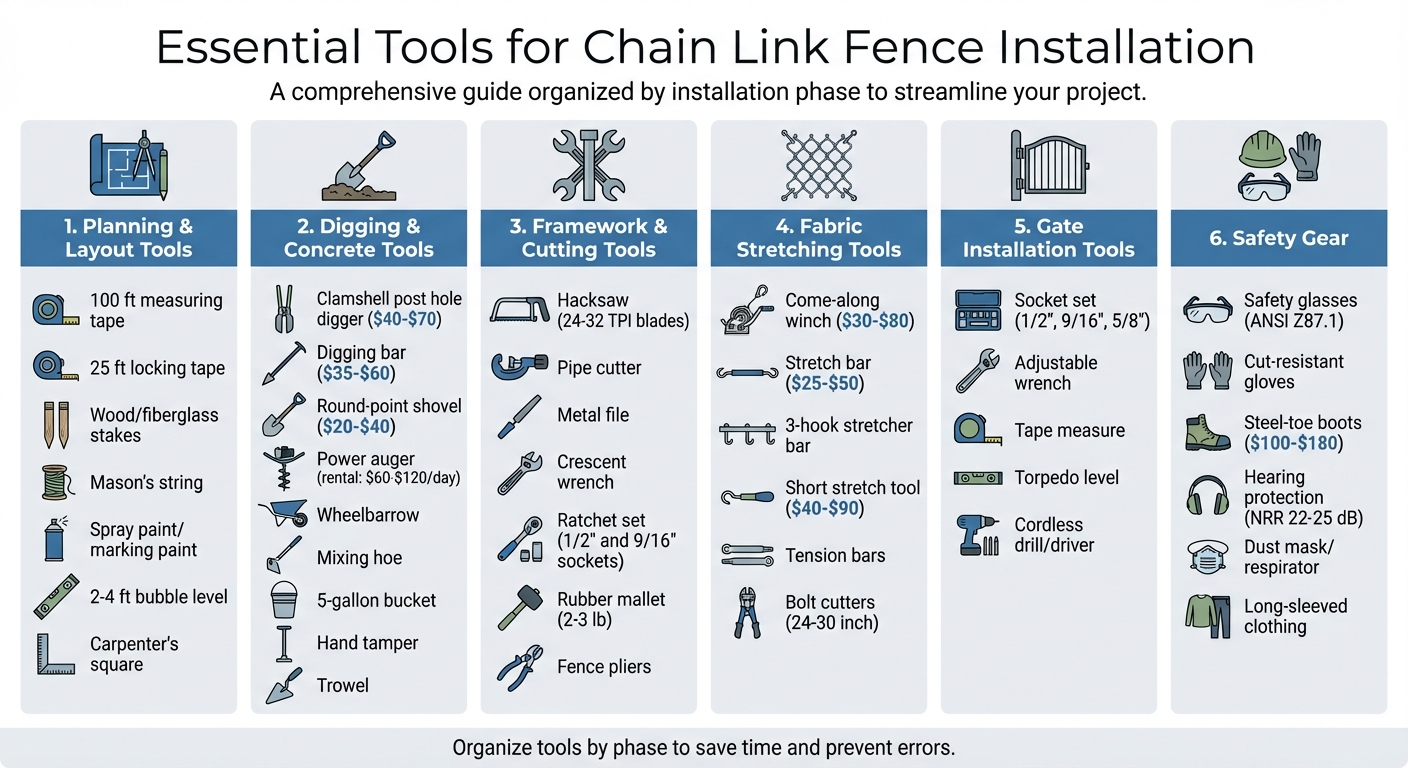 Essential Tools for Chain Link Fence Installation

A comprehensive guide organized by installation phase to streamline your project.

1. Planning & Layout Tools

100 ft measuring tape

25 ft locking tape

Wood/fiberglass stakes

Mason's string

Spray paint/ marking paint

2-4 ft bubble level

Carpenter's square

2. Digging & Concrete Tools

Clamshell post hole digger ($40-$70)

Digging bar ($35-$60)

Round-point shovel ($20-$40)

Power auger (rental: $60-$120/day)

Wheelbarrow

Mixing hoe

5-gallon bucket

Hand tamper

Trowel

3. Framework & Cutting Tools

Hacksaw (24-32 TPI blades)

Pipe cutter

Metal file

Crescent wrench

Ratchet set (1/2" and 9/16" sockets)

Rubber mallet (2-3 lb)

Fence pliers

4. Fabric Stretching Tools

Come-along winch ($30-$80)

Stretch bar ($25-$50)

3-hook stretcher bar

Short stretch tool ($40-$90)

Tension bars

Bolt cutters (24-30 inch)

5. Gate Installation Tools

Socket set (1/2", 9/16", 5/8")

Adjustable wrench

Tape measure

Torpedo level

Cordless drill/driver

6. Safety Gear

Safety glasses (ANSI Z87.1)

Cut-resistant gloves

Steel-toe boots ($100-$180)

Hearing protection (NRR 22-25 dB)

Dust mask/ respirator

Long-sleeved clothing

Organize tools by phase to save time and prevent errors.